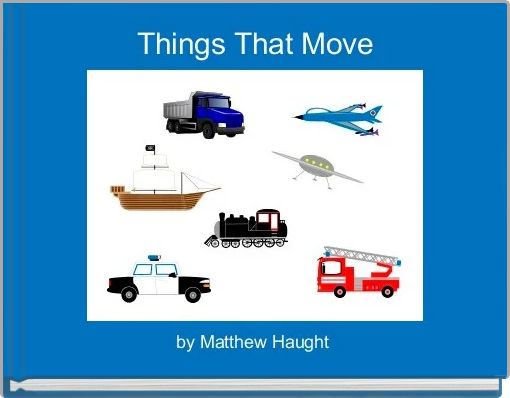 Things That Move

by Matthew Haught